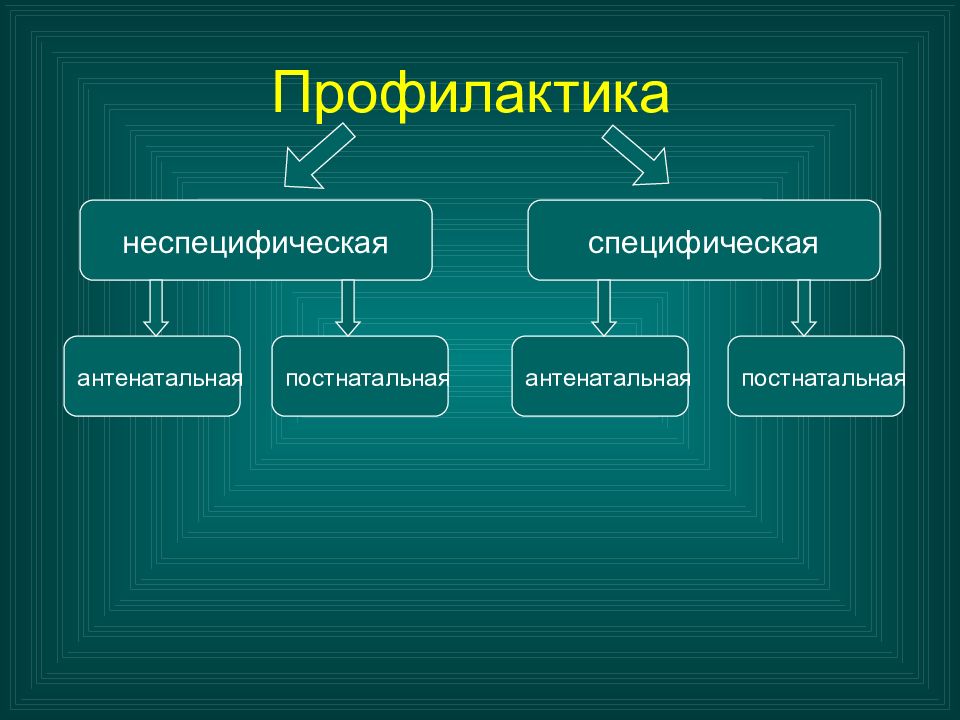 Профилактика

неспецифическая

специфическая

антенатальная

постнатальная

антенатальная

постнатальная